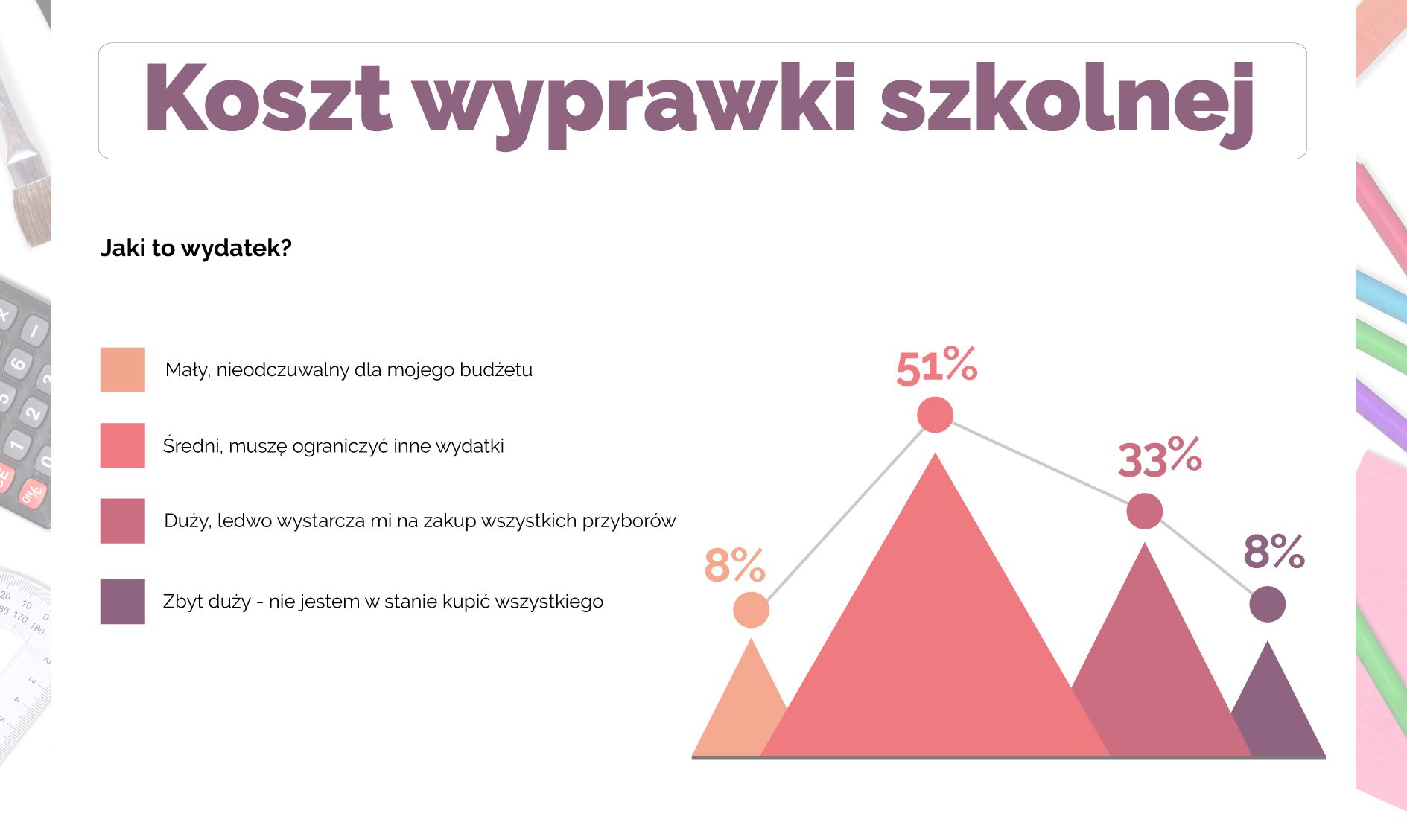 Koszt wyprawki szkolnej

Jaki to wydatek?

Mały, nieodczuwalny dla mojego budżetu

Średni, muszę ograniczyć inne wydatki

Duży, ledwo wystarcza mi na zakup wszystkich przyborów

Zbyt duży - nie jestem w stanie kupić wszystkiego

8%

51%

33%

8%